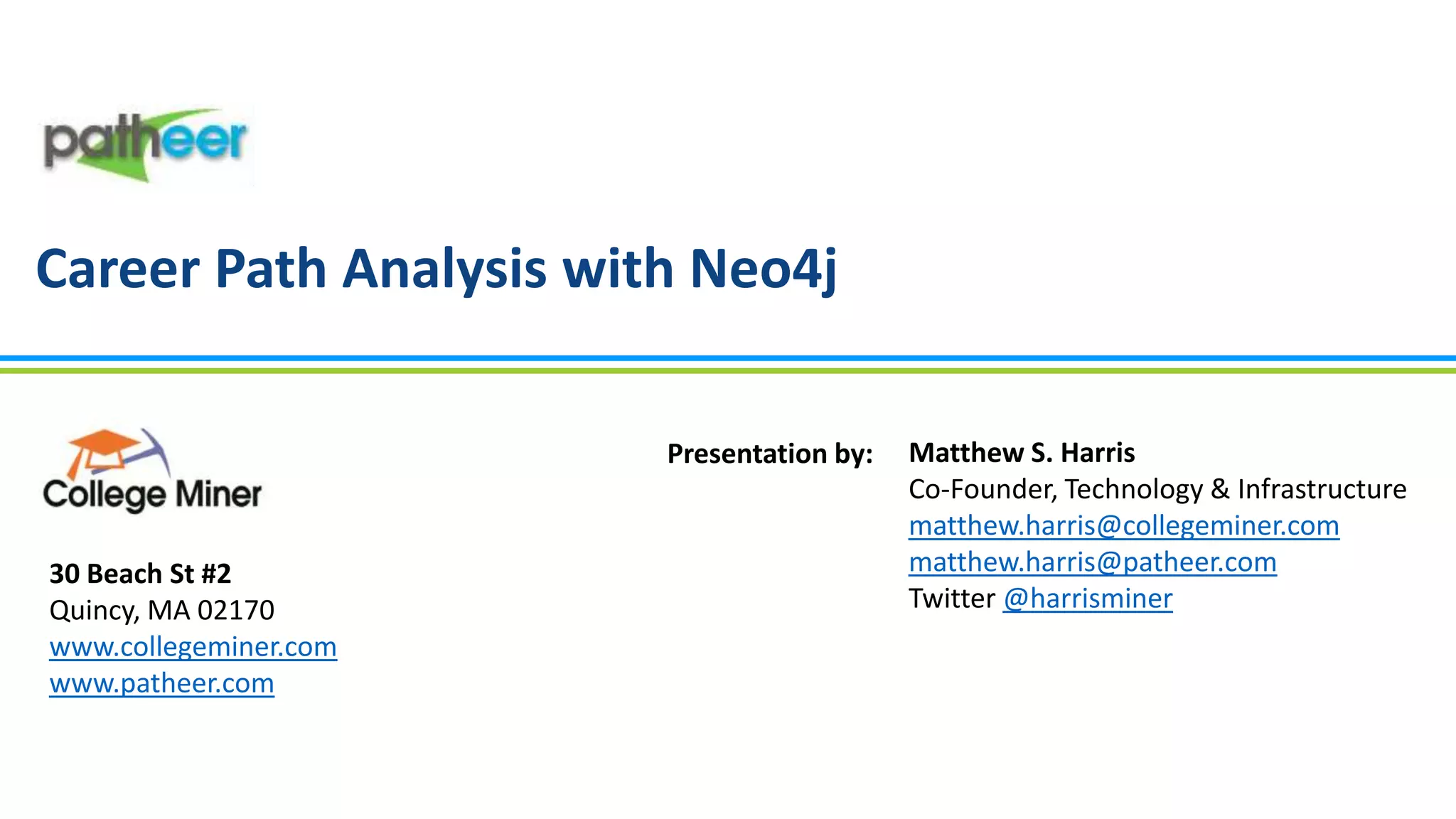 patheer

Career Path Analysis with Neo4j

College Miner

30 Beach St #2
Quincy, MA 02170
www.collegeminer.com
www.patheer.com

Presentation by:

Matthew S. Harris
Co-Founder, Technology & Infrastructure
matthew.harris@collegeminer.com
matthew.harris@patheer.com
Twitter @harrisminer